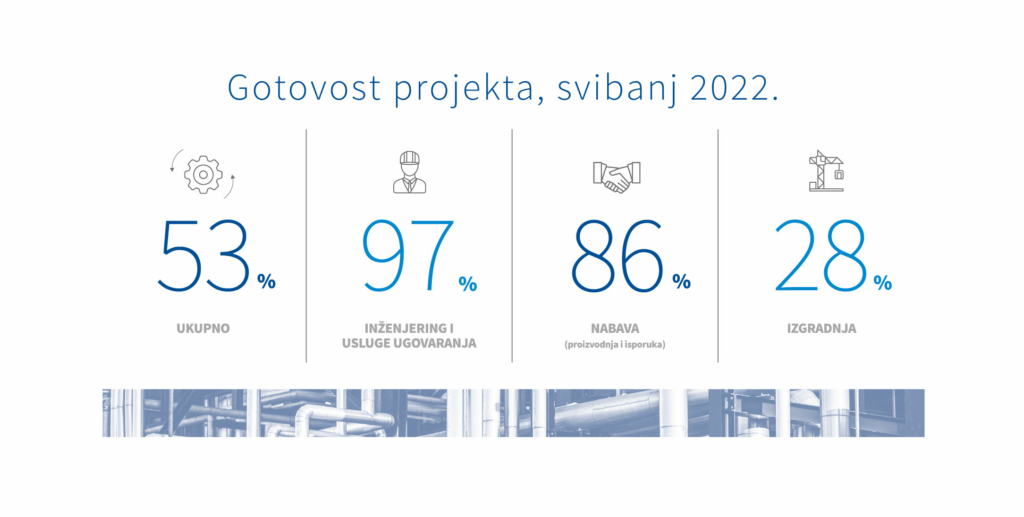 Gotovost projekta, svibanj 2022.

53 %

UKUPNO

97 %

INŽENJERING I USLUGE UGOVARANJA

86 %

NABAVA
(proizvodnja i isporuka)

28 %

IZGRADNJA